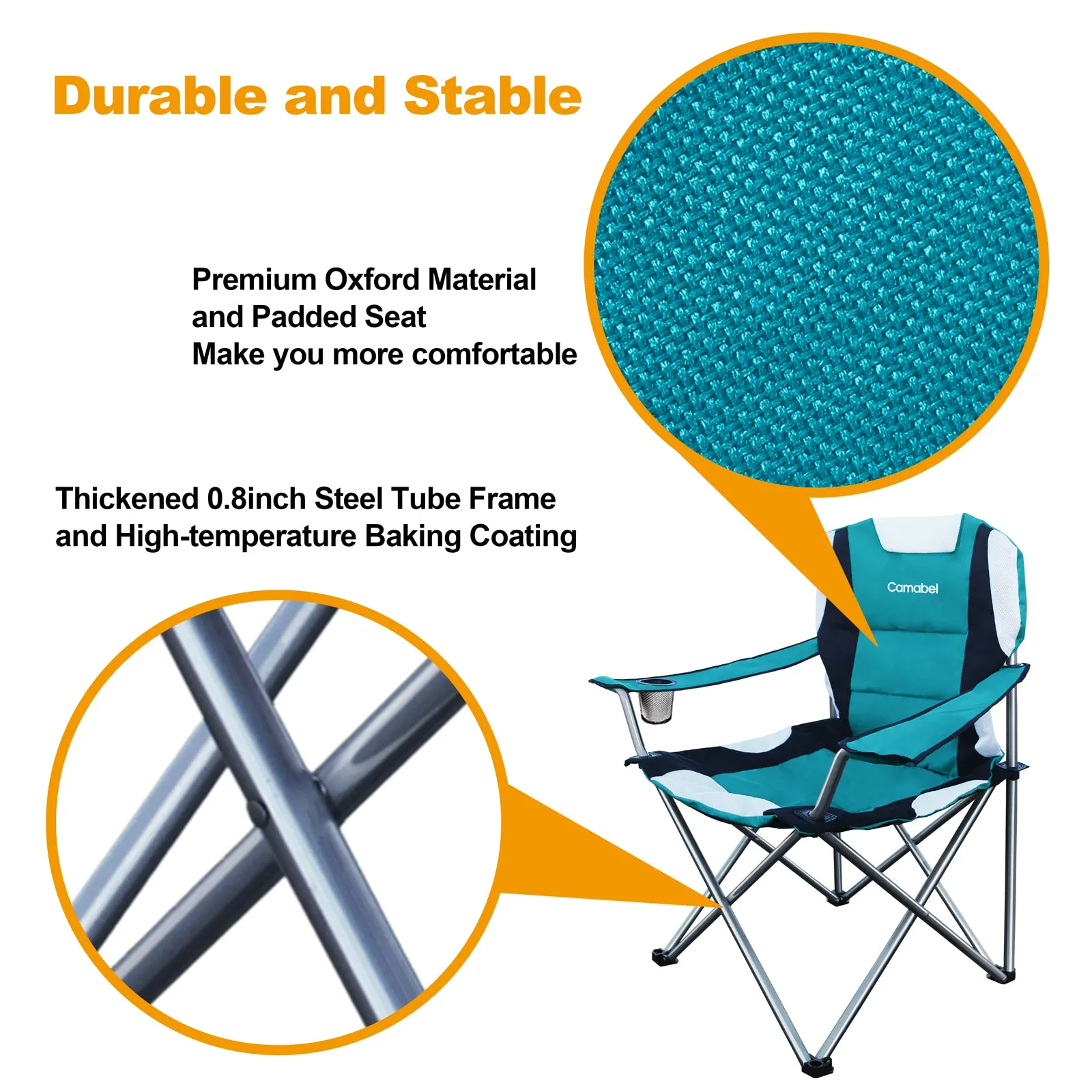 Durable and Stable

Premium Oxford Material
and Padded Seat
Make you more comfortable

Thickened 0.8inch Steel Tube Frame
and High-temperature Baking Coating

Camabel